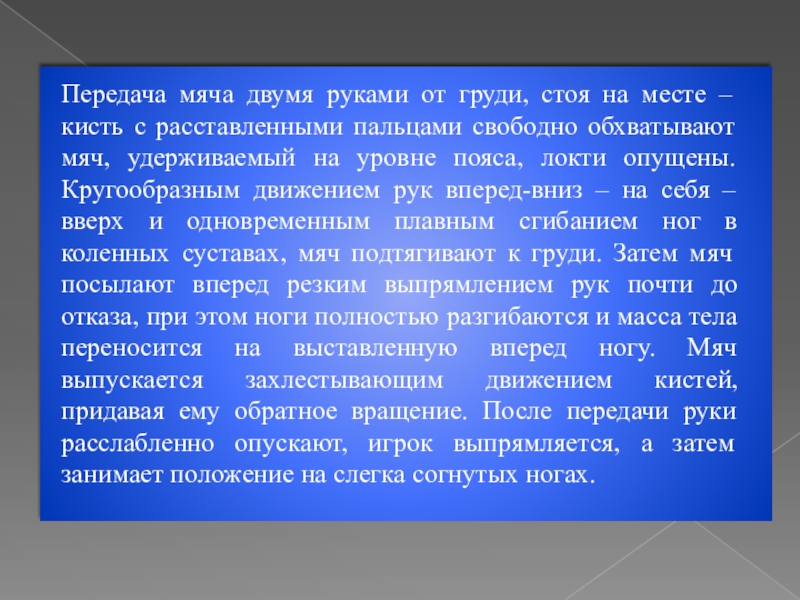 Передача мяча двумя руками от груди, стоя на месте – кисть с расставленными пальцами свободно обхватывают мяч, удерживаемый на уровне пояса, локти опущены. Кругообразным движением рук вперед-вниз – на себя – вверх и одновременным плавным сгибанием ног в коленных суставах, мяч подтягивают к груди. Затем мяч посылают вперед резким выпрямлением рук почти до отказа, при этом ноги полностью разгибаются и масса тела переносится на выставленную вперед ногу. Мяч выпускается захлестывающим движением кистей, придавая ему обратное вращение. После передачи руки расслабленно опускают, игрок выпрямляется, а затем занимает положение на слегка согнутых ногах.